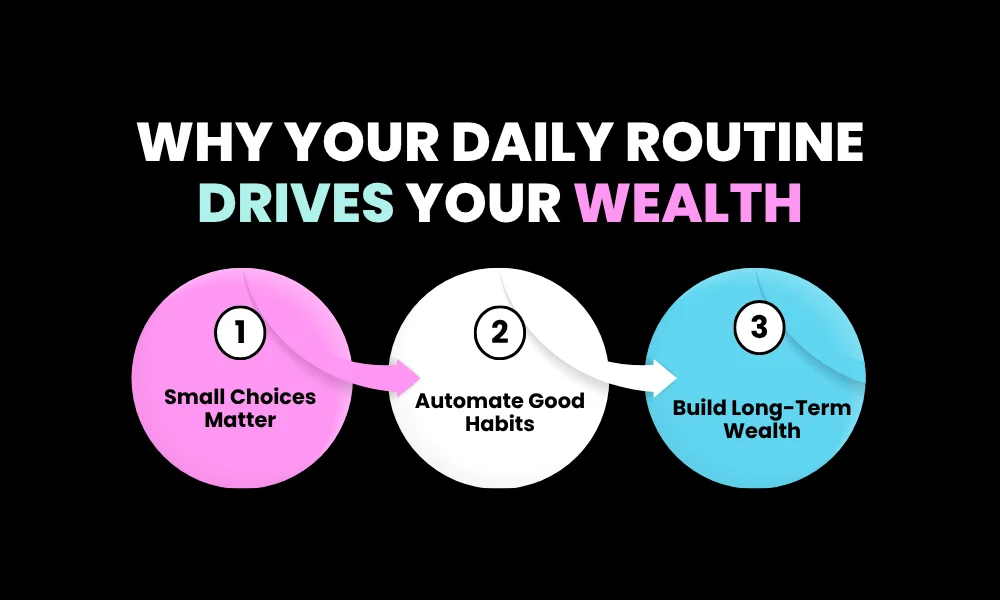 WHY YOUR DAILY ROUTINE DRIVES YOUR WEALTH

1
Small Choices Matter

2
Automate Good Habits

3
Build Long-Term Wealth